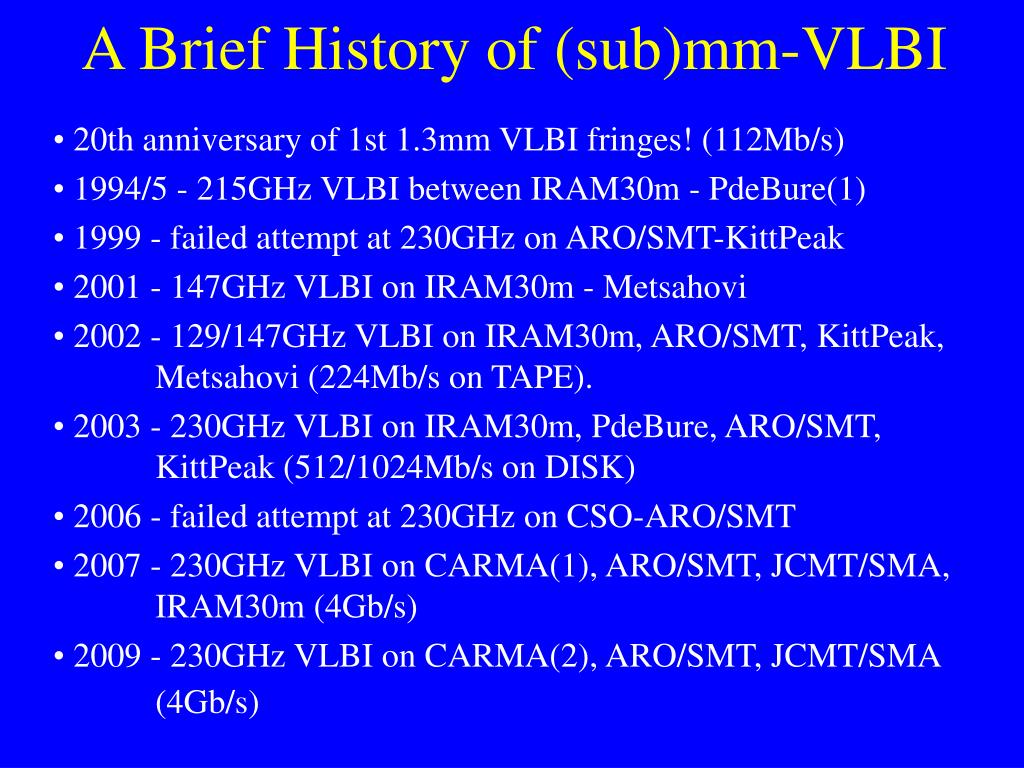 A Brief History of (sub)mm-VLBI

• 20th anniversary of 1st 1.3mm VLBI fringes! (112Mb/s)

• 1994/5 - 215GHz VLBI between IRAM30m - PdeBure(1)

• 1999 - failed attempt at 230GHz on ARO/SMT-KittPeak

• 2001 - 147GHz VLBI on IRAM30m - Metsahovi

• 2002 - 129/147GHz VLBI on IRAM30m, ARO/SMT, KittPeak, Metsahovi (224Mb/s on TAPE).

• 2003 - 230GHz VLBI on IRAM30m, PdeBure, ARO/SMT, KittPeak (512/1024Mb/s on DISK)

• 2006 - failed attempt at 230GHz on CSO-ARO/SMT

• 2007 - 230GHz VLBI on CARMA(1), ARO/SMT, JCMT/SMA, IRAM30m (4Gb/s)

• 2009 - 230GHz VLBI on CARMA(2), ARO/SMT, JCMT/SMA (4Gb/s)